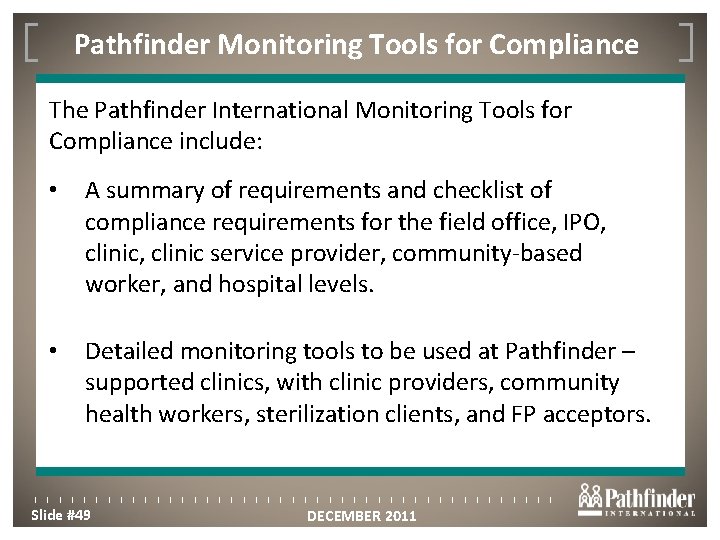 Pathfinder Monitoring Tools for Compliance

The Pathfinder International Monitoring Tools for Compliance include:

• A summary of requirements and checklist of compliance requirements for the field office, IPO, clinic, clinic service provider, community-based worker, and hospital levels.

• Detailed monitoring tools to be used at Pathfinder – supported clinics, with clinic providers, community health workers, sterilization clients, and FP acceptors.

Slide #49

DECEMBER 2011

Pathfinder INTERNATIONAL